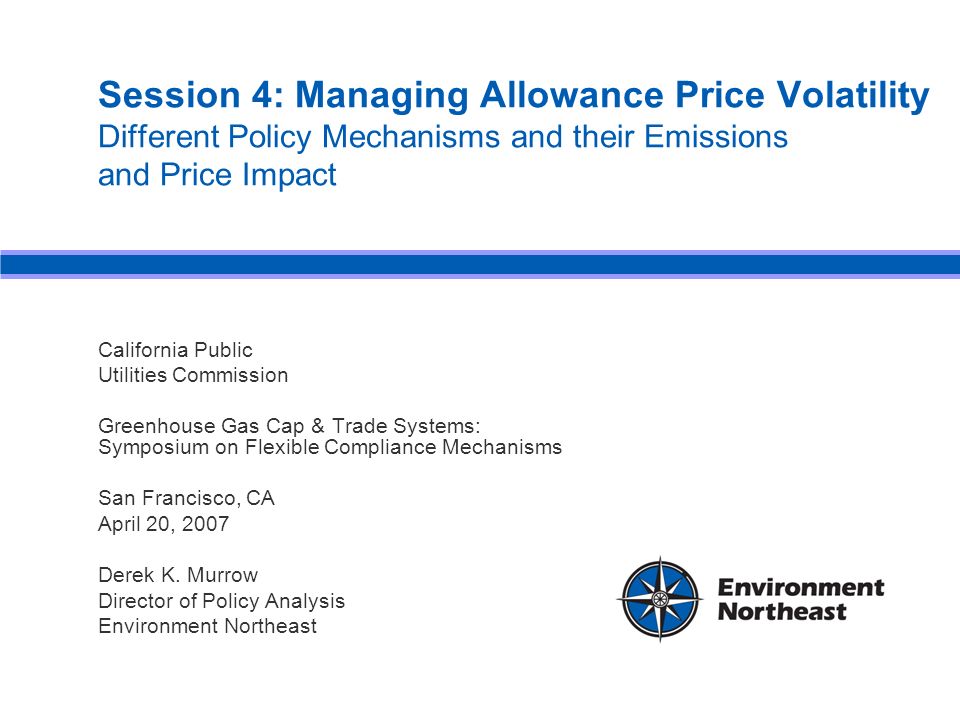 Session 4: Managing Allowance Price Volatility
Different Policy Mechanisms and their Emissions and Price Impact

California Public Utilities Commission

Greenhouse Gas Cap & Trade Systems: Symposium on Flexible Compliance Mechanisms

San Francisco, CA
April 20, 2007

Derek K. Murrow
Director of Policy Analysis
Environment Northeast

Environment Northeast